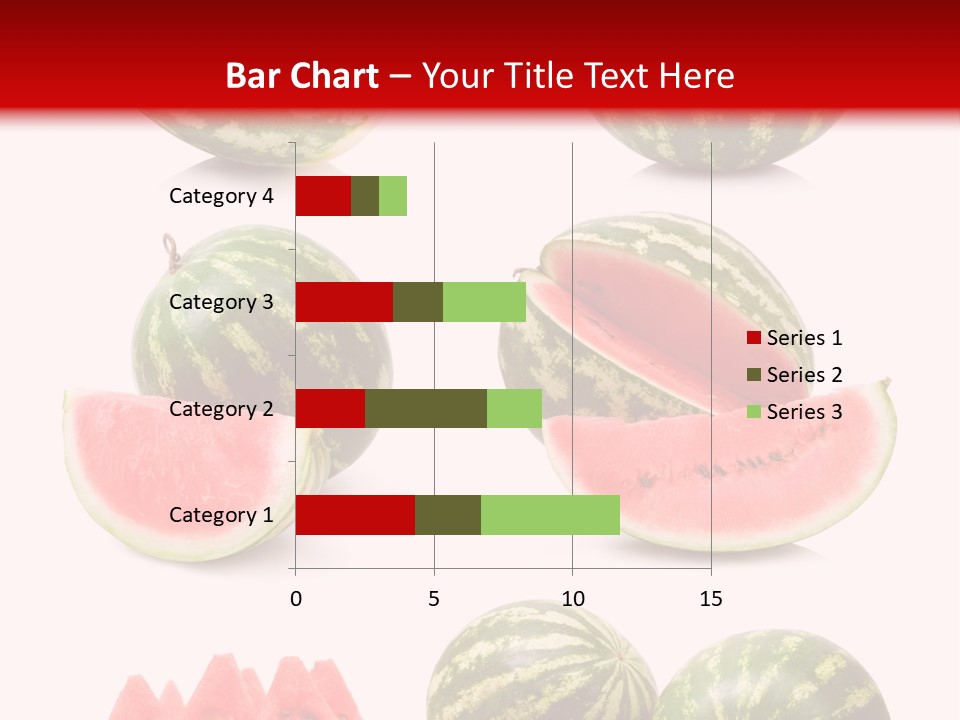 Bar Chart – Your Title Text Here

Category 4
Category 3
Category 2
Category 1

0
5
10
15

Series 1
Series 2
Series 3